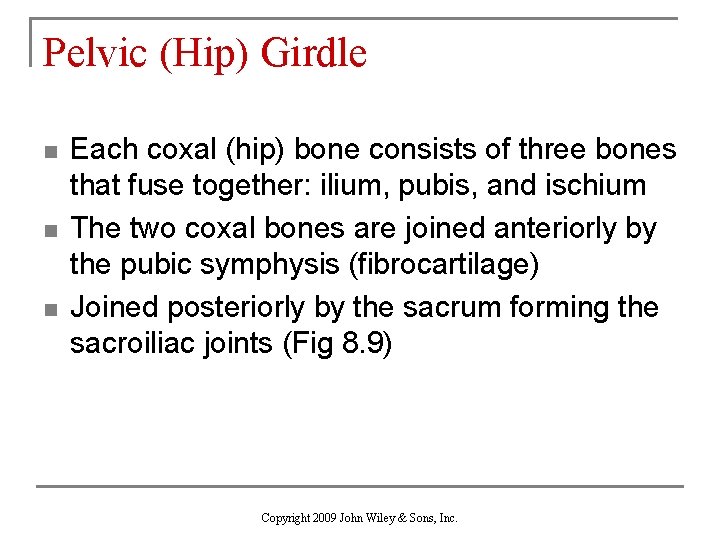 Pelvic (Hip) Girdle

- Each coxal (hip) bone consists of three bones that fuse together: ilium, pubis, and ischium
- The two coxal bones are joined anteriorly by the pubic symphysis (fibrocartilage)
- Joined posteriorly by the sacrum forming the sacroiliac joints (Fig 8.9)

Copyright 2009 John Wiley & Sons, Inc.